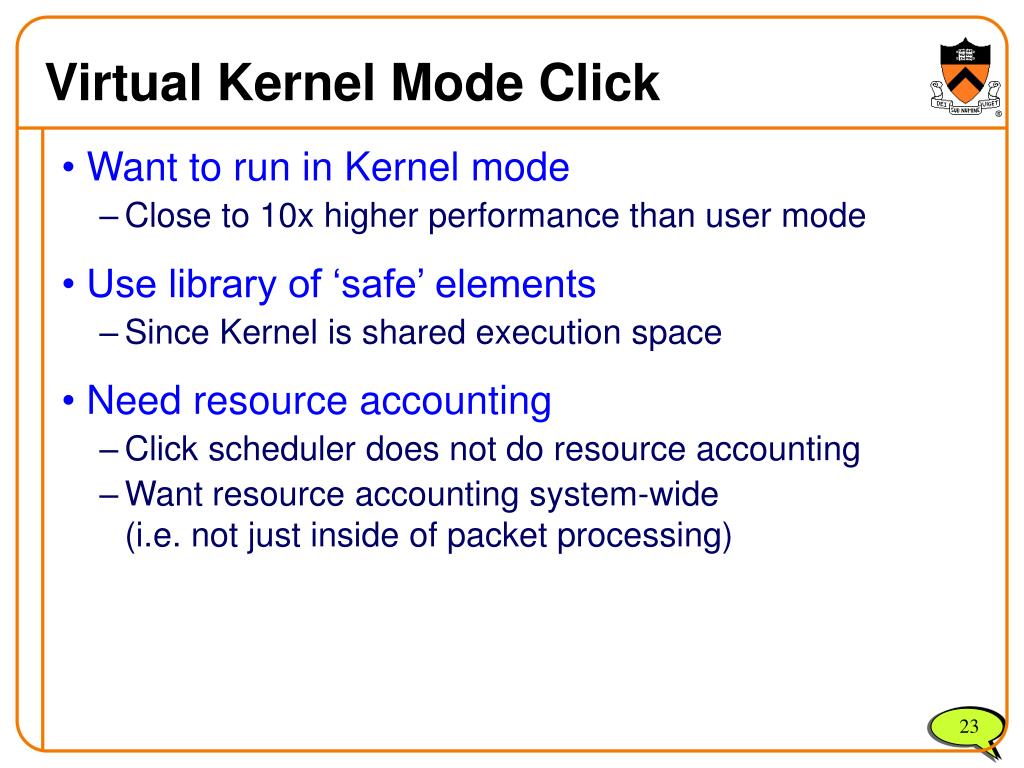 Virtual Kernel Mode Click

DEI SUB NUMINE VIGET

®

• Want to run in Kernel mode
– Close to 10x higher performance than user mode

• Use library of ‘safe’ elements
– Since Kernel is shared execution space

• Need resource accounting
– Click scheduler does not do resource accounting
– Want resource accounting system-wide (i.e. not just inside of packet processing)

23